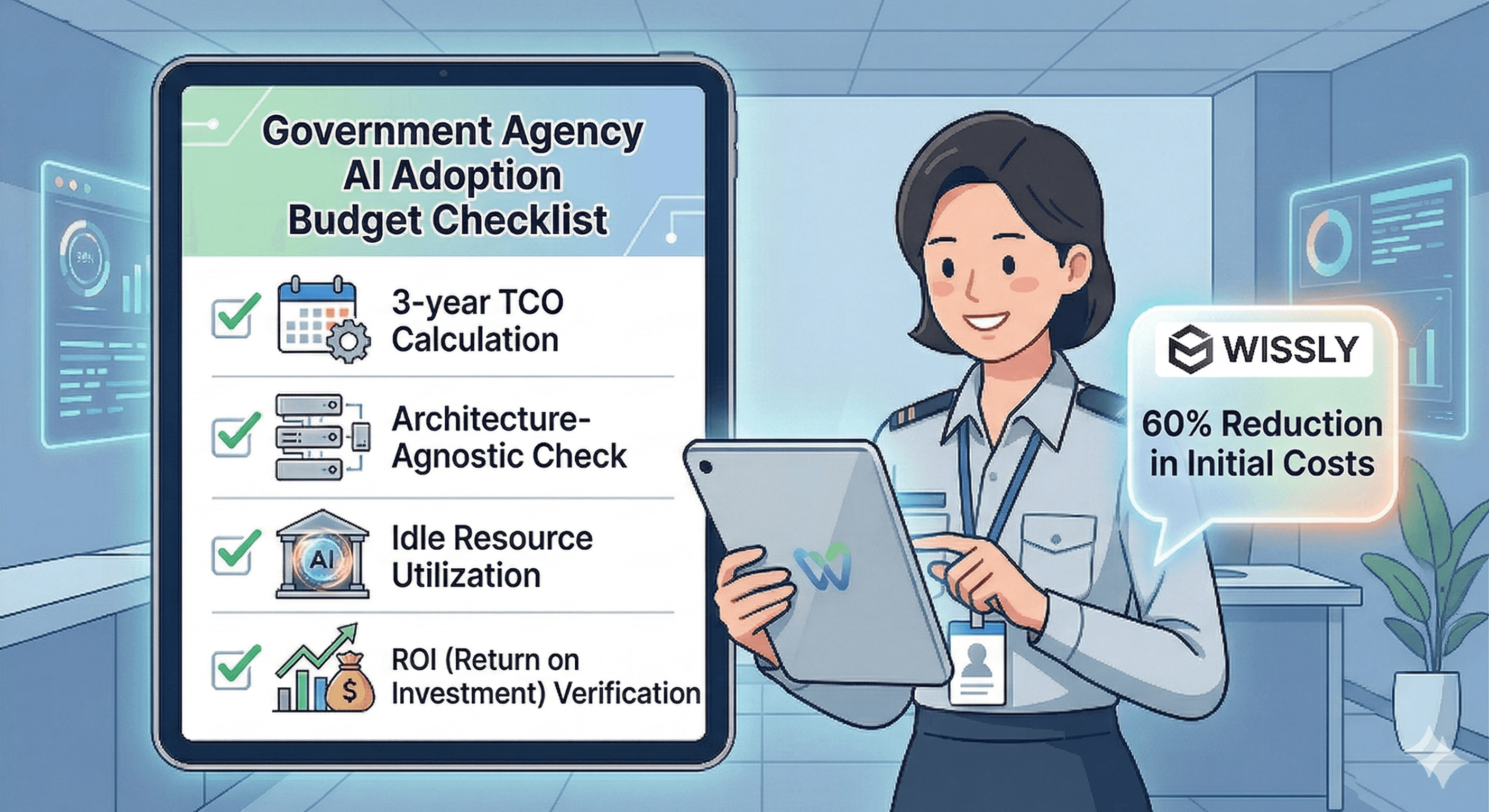 Government Agency AI Adoption Budget Checklist

3-year TCO Calculation

Architecture-Agnostic Check

AI

Idle Resource Utilization

$

ROI (Return on Investment) Verification

WISSLY

60% Reduction in Initial Costs